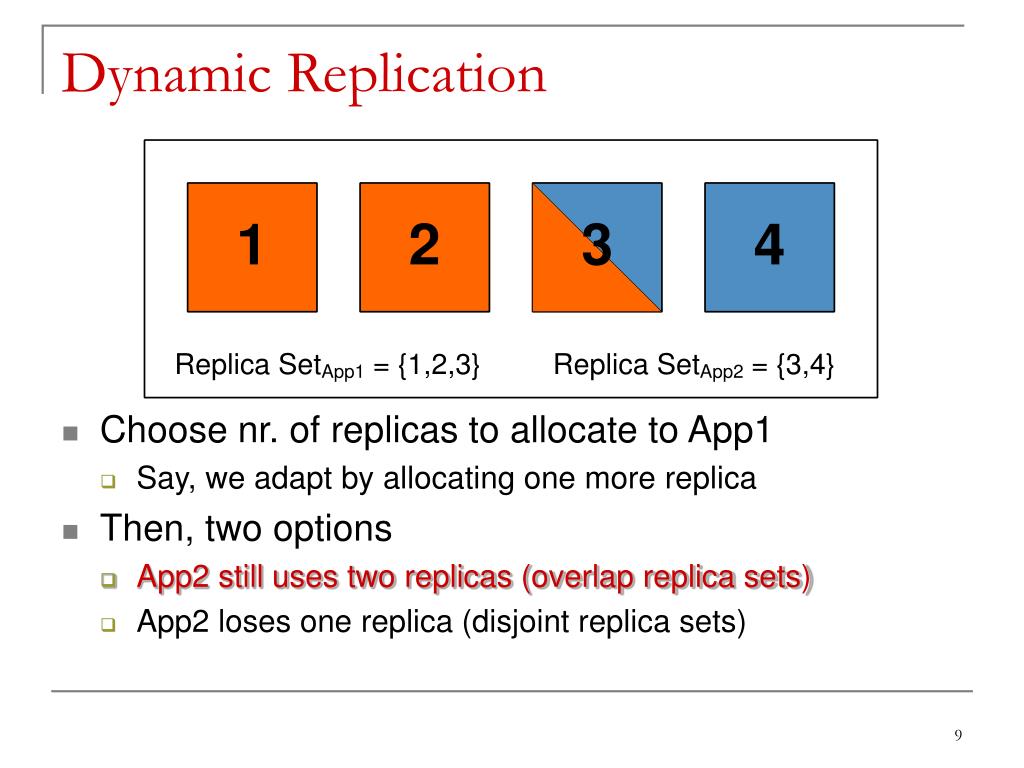 Dynamic Replication

1

2

3

4

Replica Set$_{App1}$ = {1,2,3}

Replica Set$_{App2}$ = {3,4}

Choose nr. of replicas to allocate to App1

Say, we adapt by allocating one more replica

Then, two options

App2 still uses two replicas (overlap replica sets)

App2 loses one replica (disjoint replica sets)

9